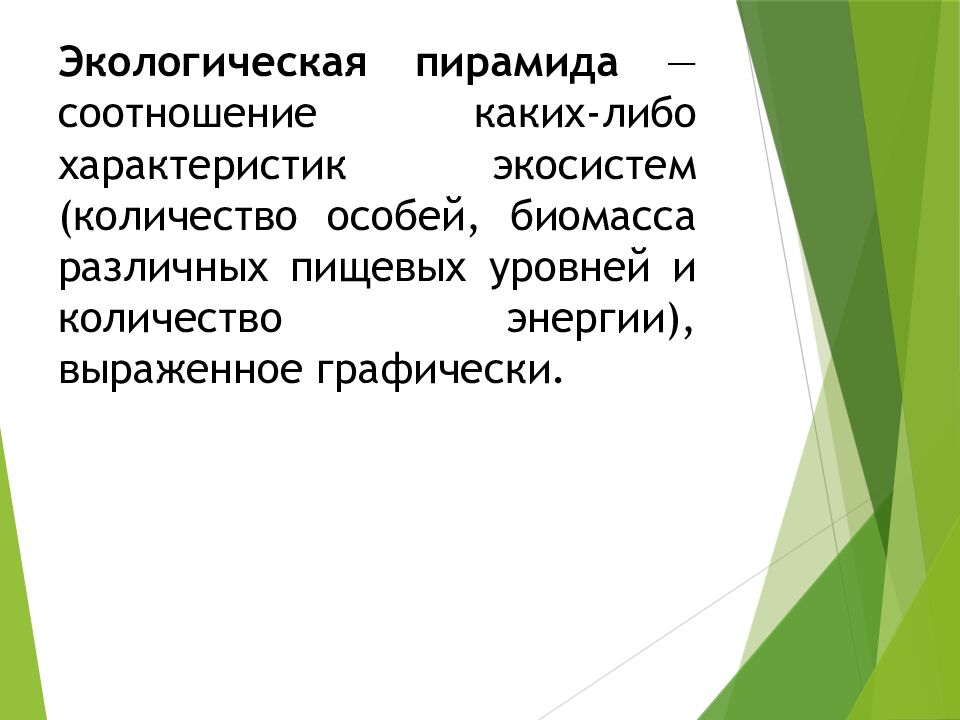 Экологическая пирамида — соотношение каких-либо характеристик экосистем (количество особей, биомасса различных пищевых уровней и количество энергии), выраженное графически.